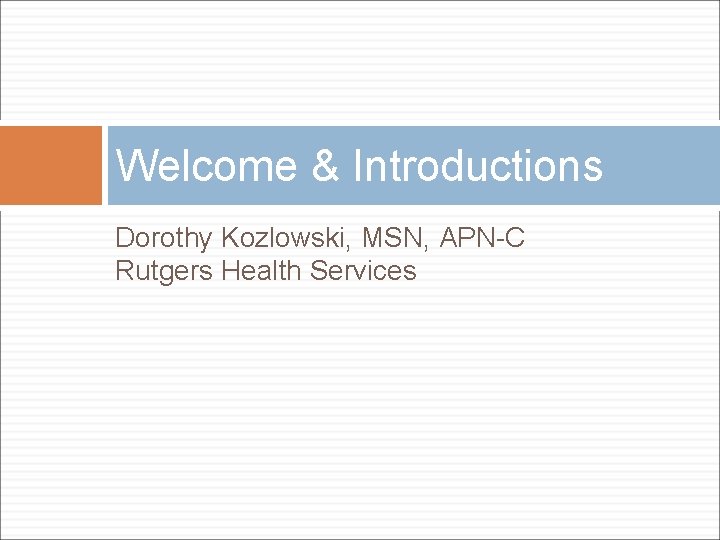 Welcome & Introductions

Dorothy Kozlowski, MSN, APN-C
Rutgers Health Services